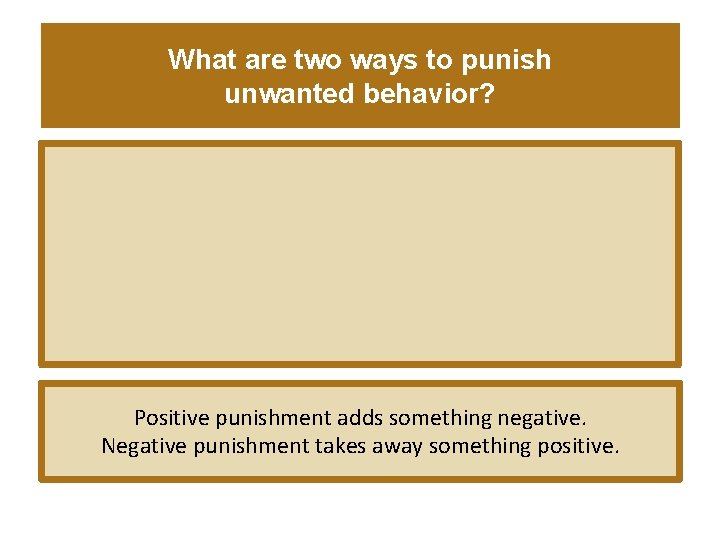 What are two ways to punish unwanted behavior?

Positive punishment adds something negative.
Negative punishment takes away something positive.